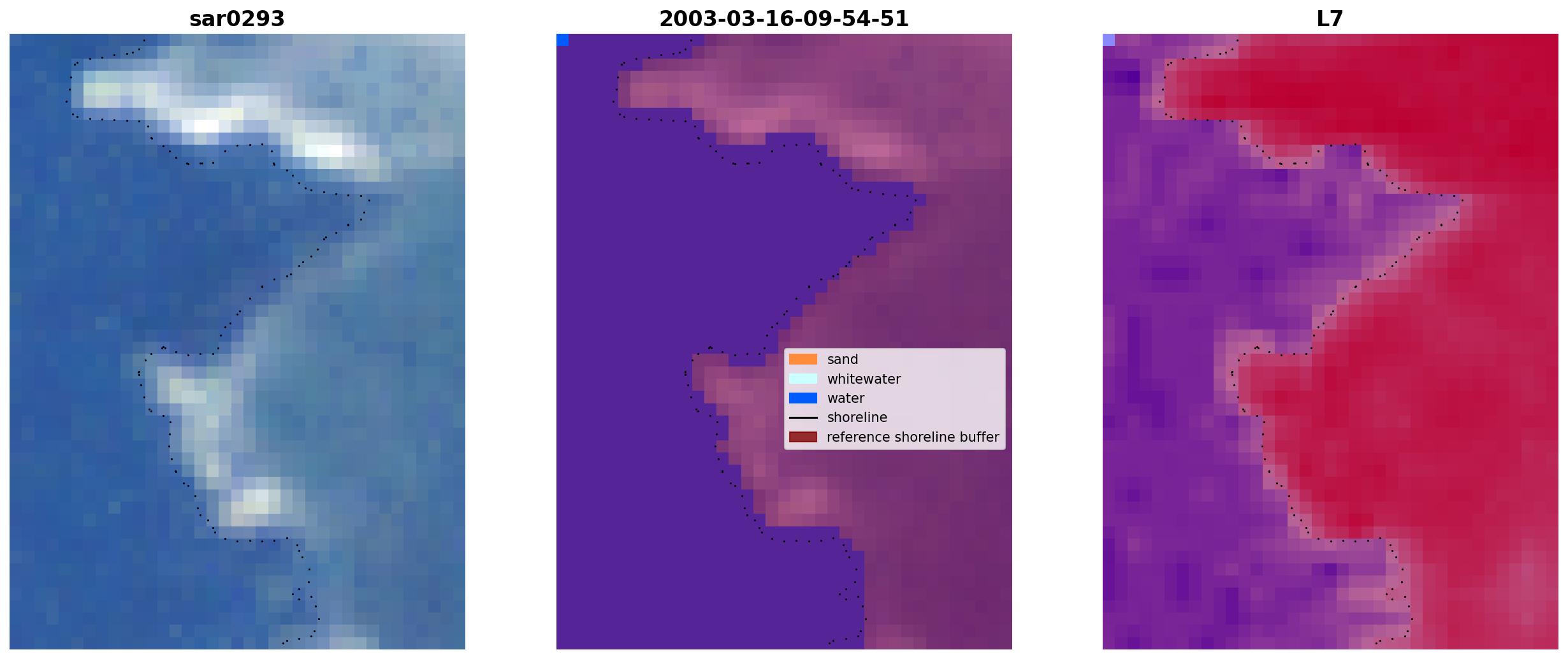 sar0293

2003-03-16-09-54-51

sand
whitewater
water
shoreline
reference shoreline buffer

L7